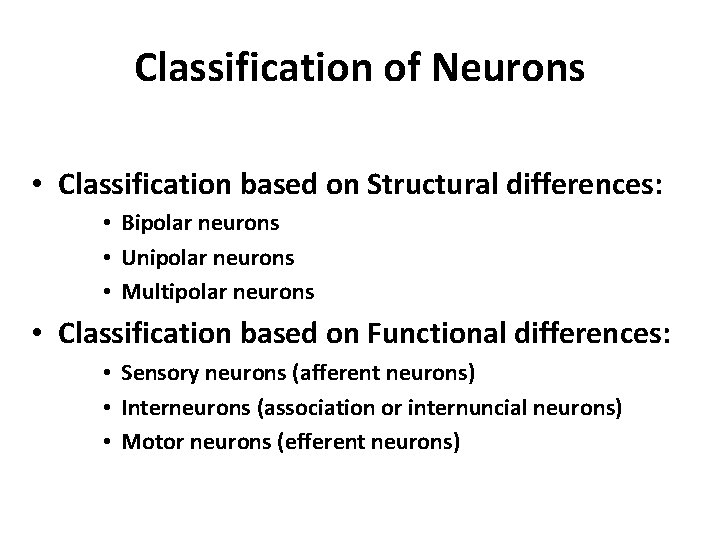 Classification of Neurons

• Classification based on Structural differences:
  • Bipolar neurons
  • Unipolar neurons
  • Multipolar neurons
• Classification based on Functional differences:
  • Sensory neurons (afferent neurons)
  • Interneurons (association or internuncial neurons)
  • Motor neurons (efferent neurons)